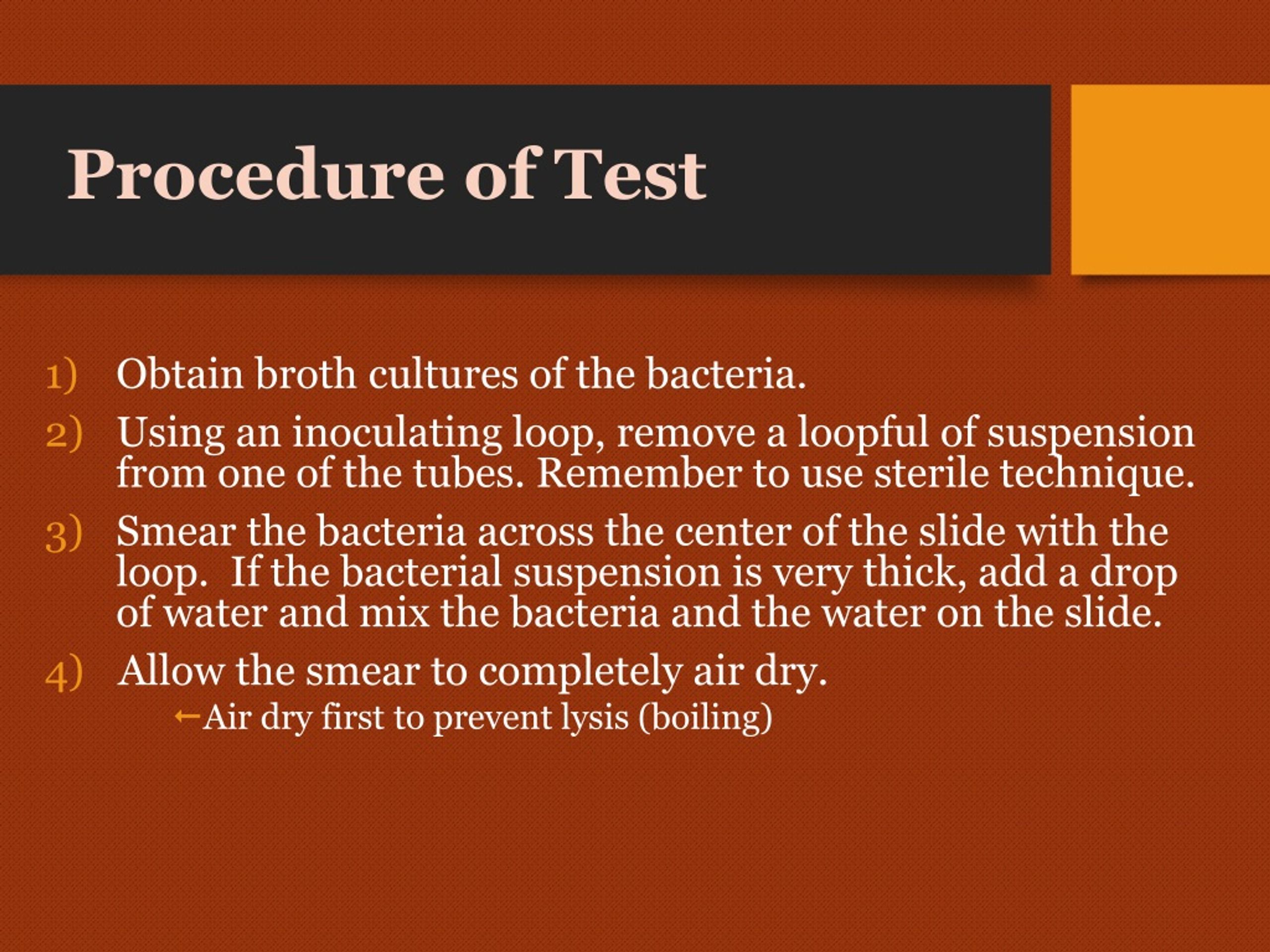 Procedure of Test

1) Obtain broth cultures of the bacteria.
2) Using an inoculating loop, remove a loopful of suspension from one of the tubes. Remember to use sterile technique.
3) Smear the bacteria across the center of the slide with the loop. If the bacterial suspension is very thick, add a drop of water and mix the bacteria and the water on the slide.
4) Allow the smear to completely air dry.
←Air dry first to prevent lysis (boiling)